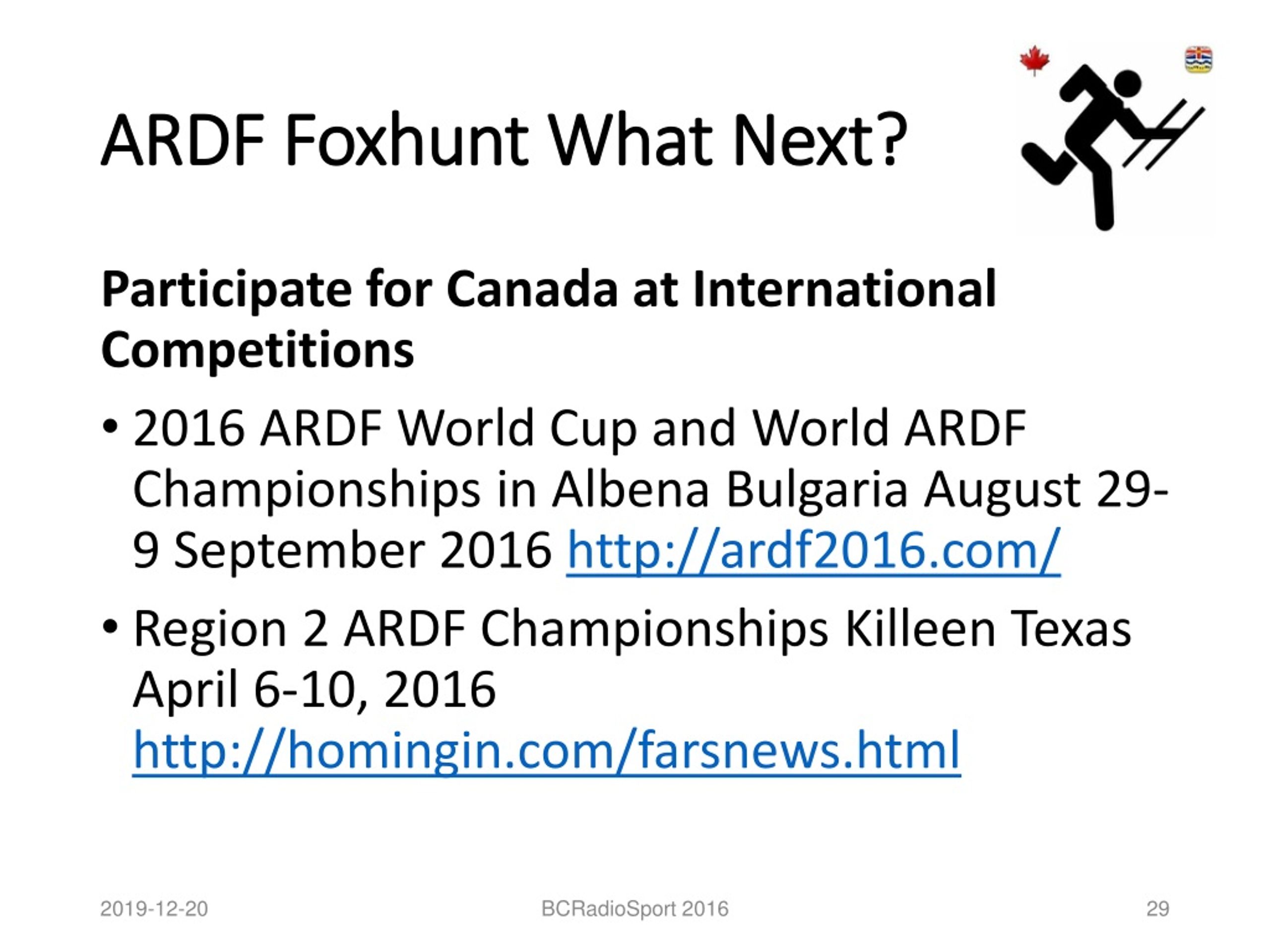 ARDF Foxhunt What Next?

**Participate for Canada at International Competitions**

• 2016 ARDF World Cup and World ARDF Championships in Albena Bulgaria August 29-9 September 2016 http://ardf2016.com/

• Region 2 ARDF Championships Killeen Texas April 6-10, 2016 http://homingin.com/farsnews.html

2019-12-20 BCRadioSport 2016 29